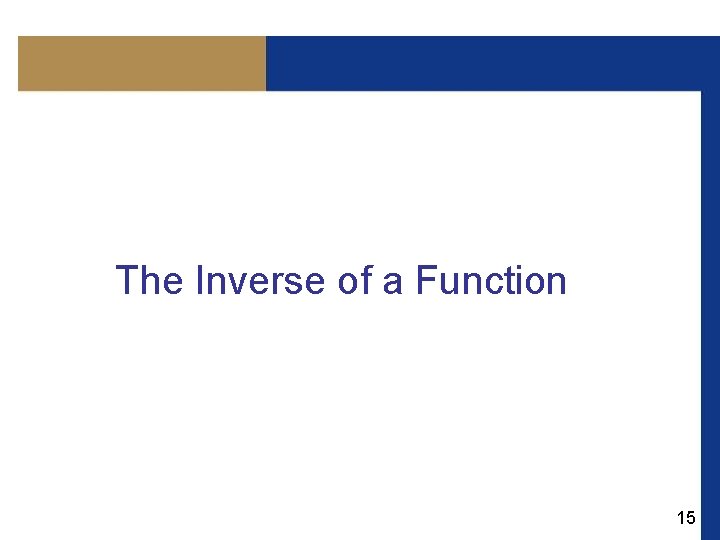 The Inverse of a Function

15